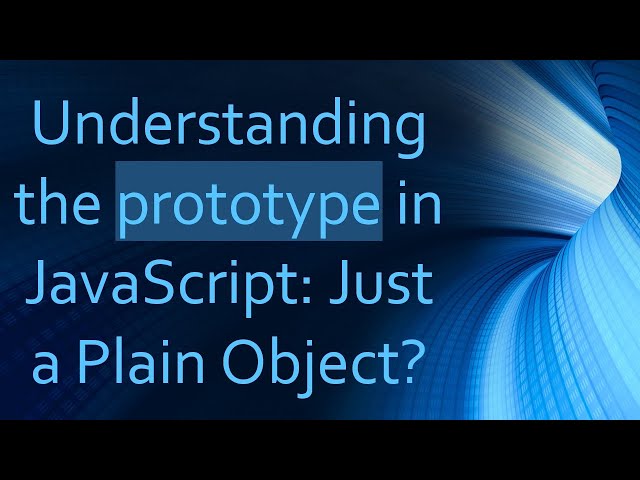 Understanding the prototype in JavaScript: Just a Plain Object?